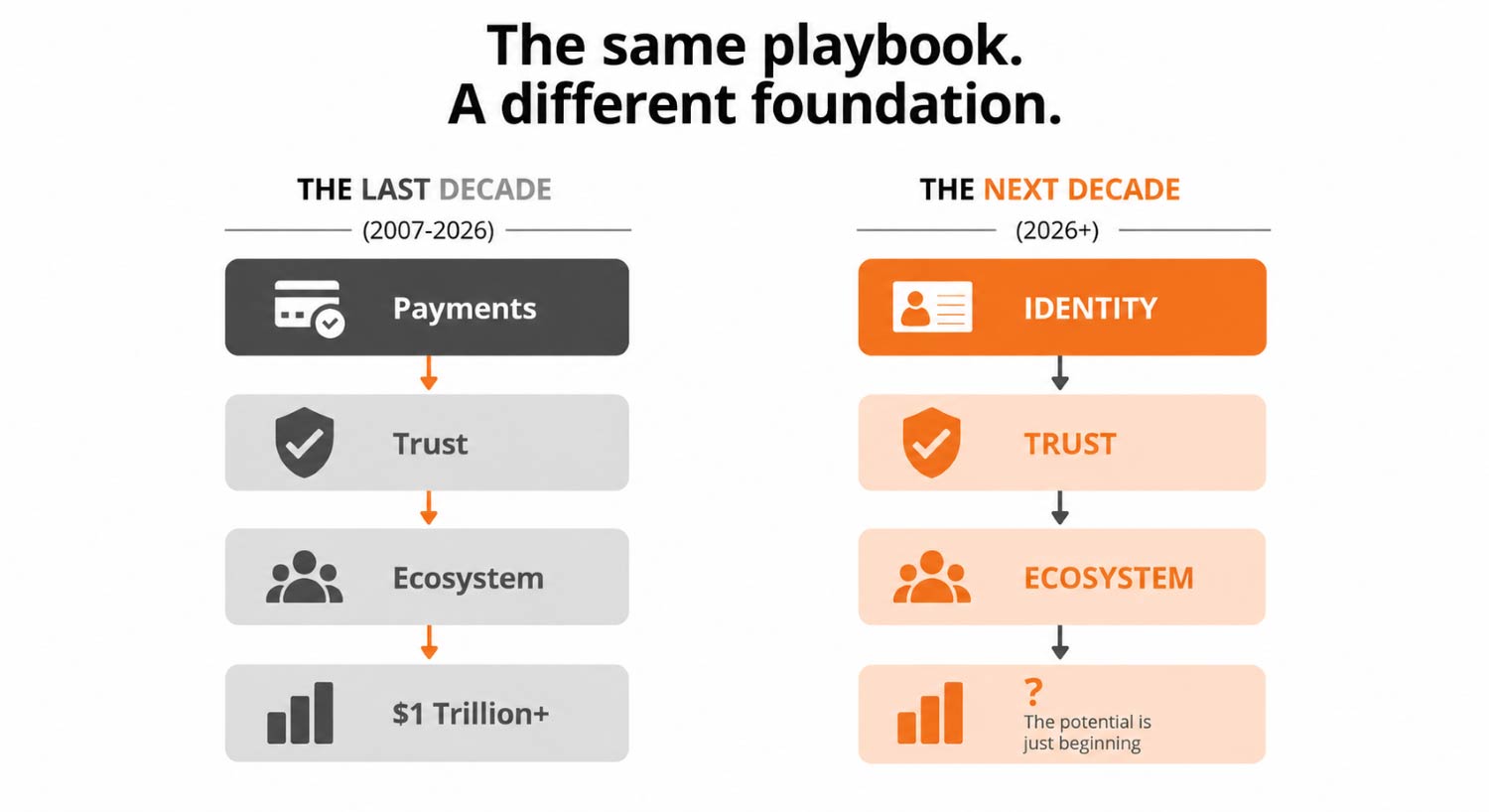 The same playbook.
A different foundation.

THE LAST DECADE
(2007-2026)

Payments

Trust

Ecosystem

$1 Trillion+

THE NEXT DECADE
(2026+)

IDENTITY

TRUST

ECOSYSTEM

?
The potential is just beginning